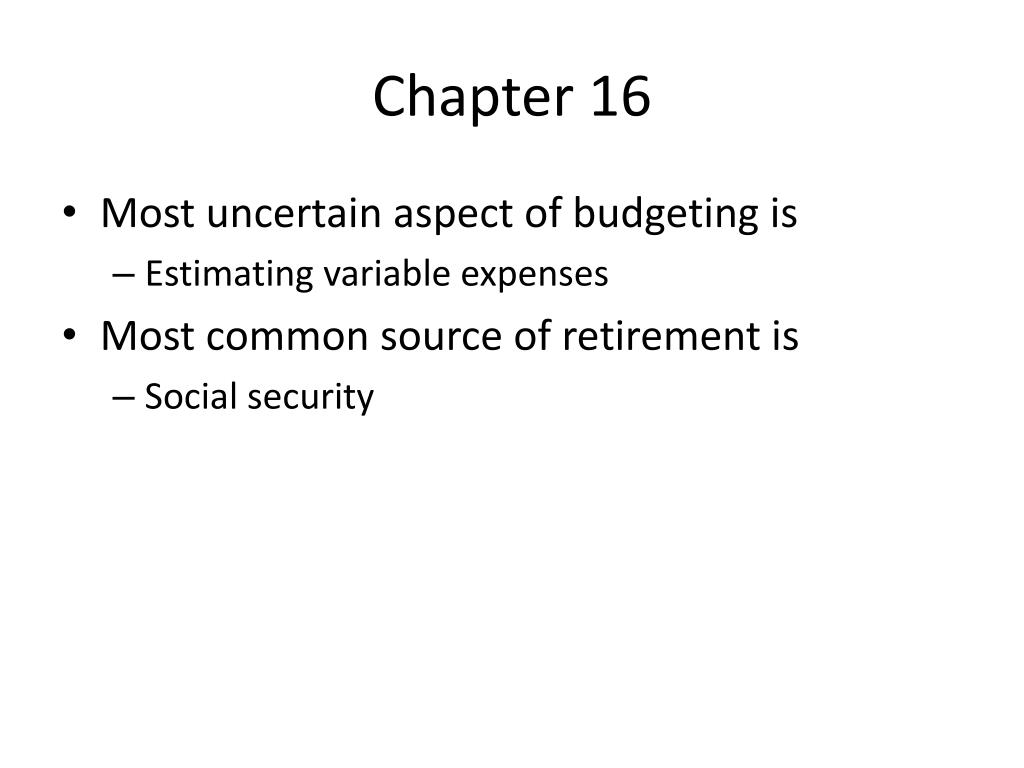 Chapter 16

• Most uncertain aspect of budgeting is
– Estimating variable expenses
• Most common source of retirement is
– Social security